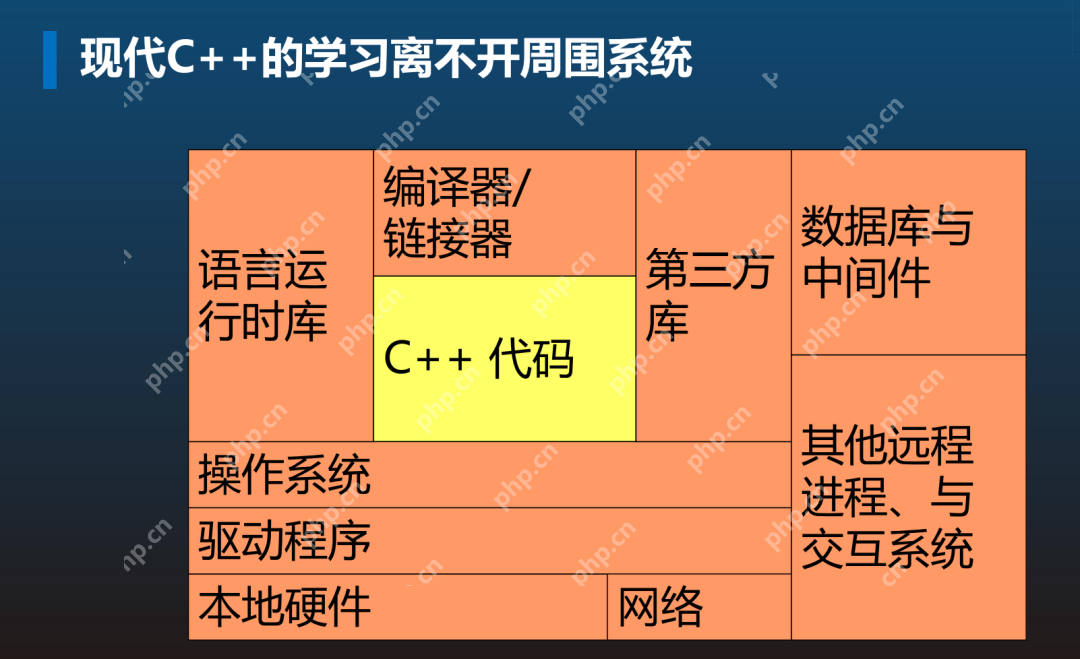 现代C++的学习离不开周围系统

语言运行时库

编译器/链接器

C++ 代码

第三方库

数据库与中间件

其他远程进程、与交互系统

操作系统

驱动程序

本地硬件

网络

php.cn